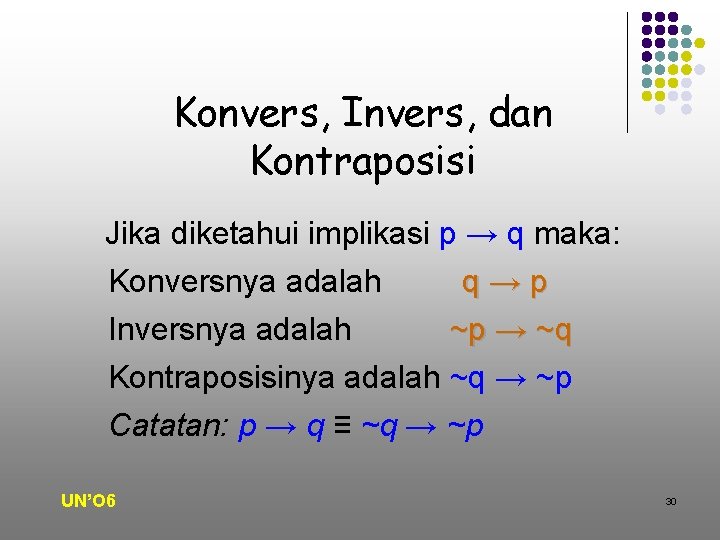 Konvers, Invers, dan Kontraposisi

Jika diketahui implikasi $p \rightarrow q$ maka:
Konversnya adalah $q \rightarrow p$
Inversnya adalah $\sim p \rightarrow \sim q$
Kontraposisinya adalah $\sim q \rightarrow \sim p$
Catatan: $p \rightarrow q \equiv \sim q \rightarrow \sim p$

UN'O6

30